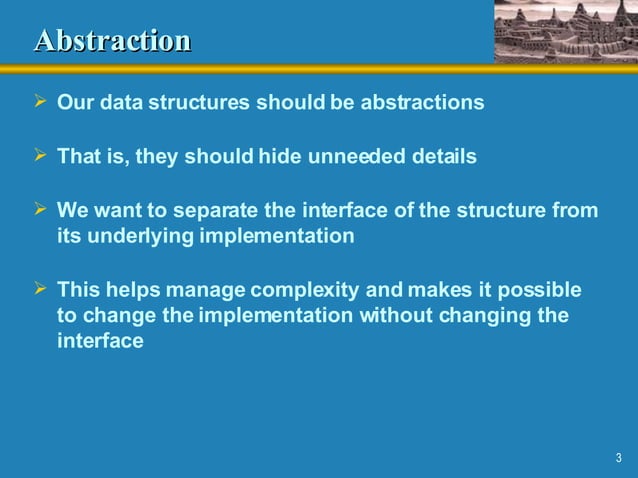 Abstraction

➢ Our data structures should be abstractions

➢ That is, they should hide unneeded details

➢ We want to separate the interface of the structure from its underlying implementation

➢ This helps manage complexity and makes it possible to change the implementation without changing the interface

3